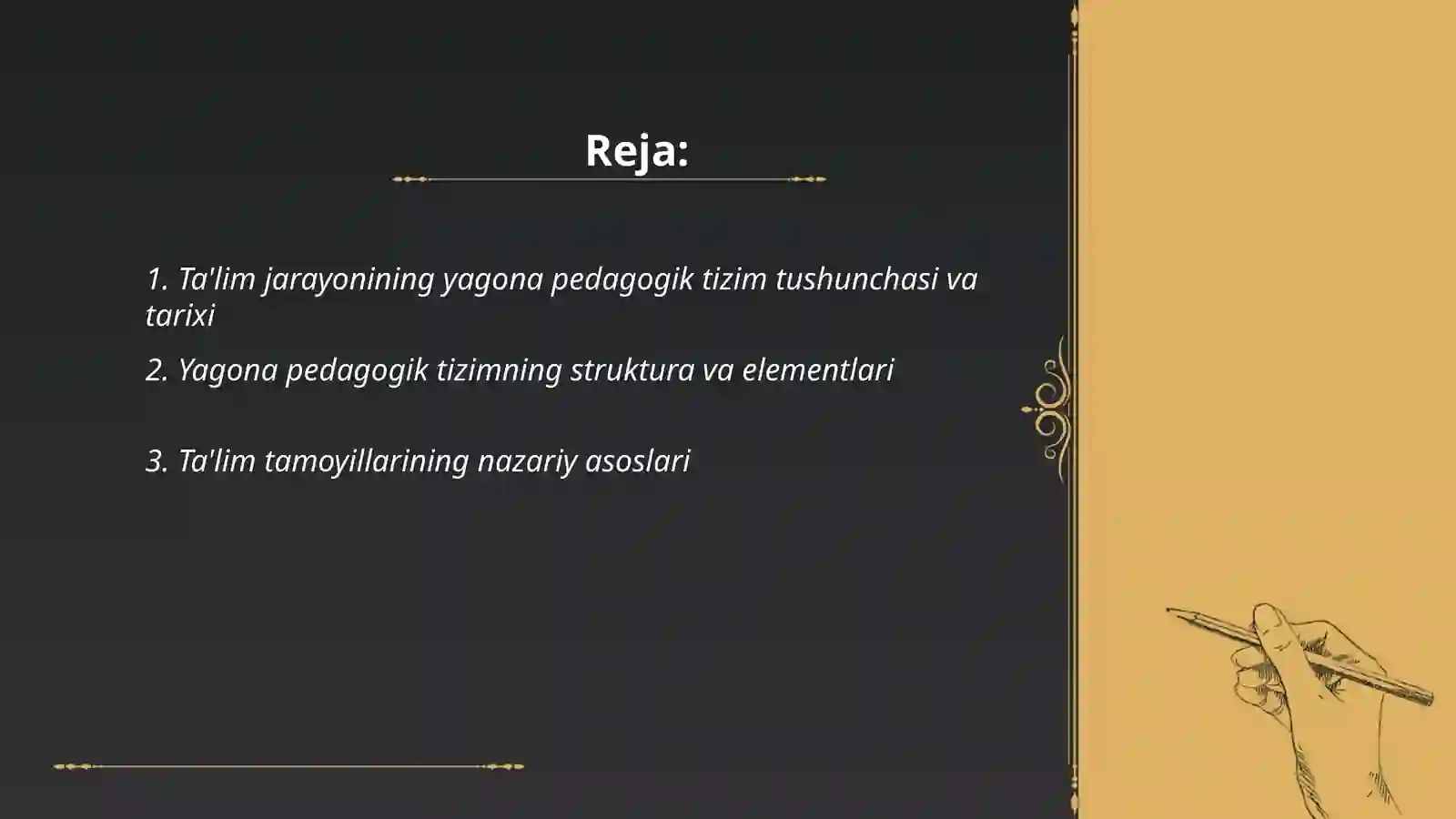 Reja:

1. Ta'lim jarayonining yagona pedagogik tizim tushunchasi va tarixi

2. Yagona pedagogik tizimning struktura va elementlari

3. Ta'lim tamoyillarining nazariy asoslari